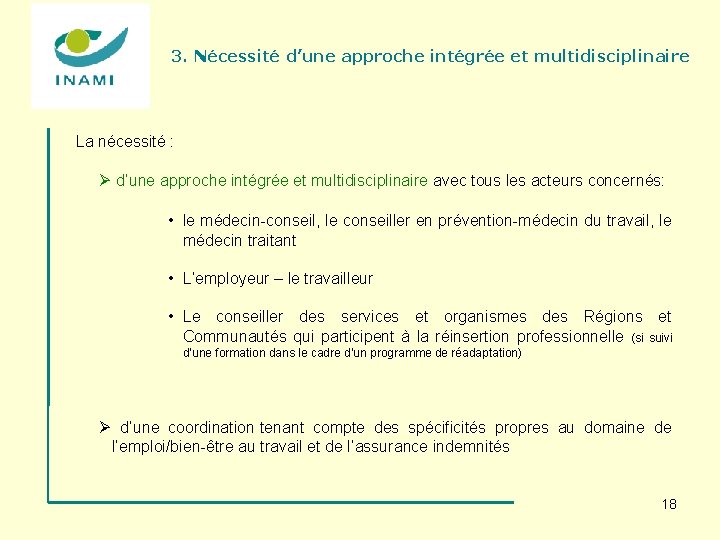 INAMI

3. Nécessité d'une approche intégrée et multidisciplinaire

La nécessité :

➢ d'une approche intégrée et multidisciplinaire avec tous les acteurs concernés:

• le médecin-conseil, le conseiller en prévention-médecin du travail, le médecin traitant

• L'employeur – le travailleur

• Le conseiller des services et organismes des Régions et Communautés qui participent à la réinsertion professionnelle (si suivi d'une formation dans le cadre d'un programme de réadaptation)

➢ d'une coordination tenant compte des spécificités propres au domaine de l'emploi/bien-être au travail et de l'assurance indemnités

18